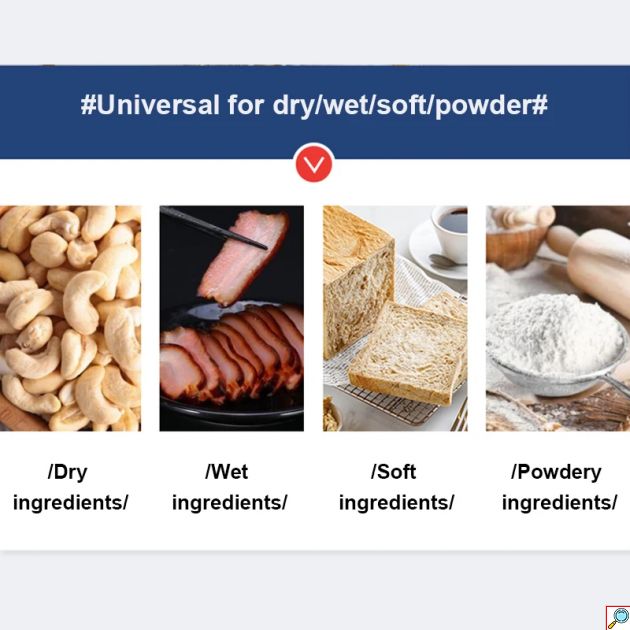 #Universal for dry/wet/soft/powder#

/Dry ingredients/

/Wet ingredients/

/Soft ingredients/

/Powdery ingredients/